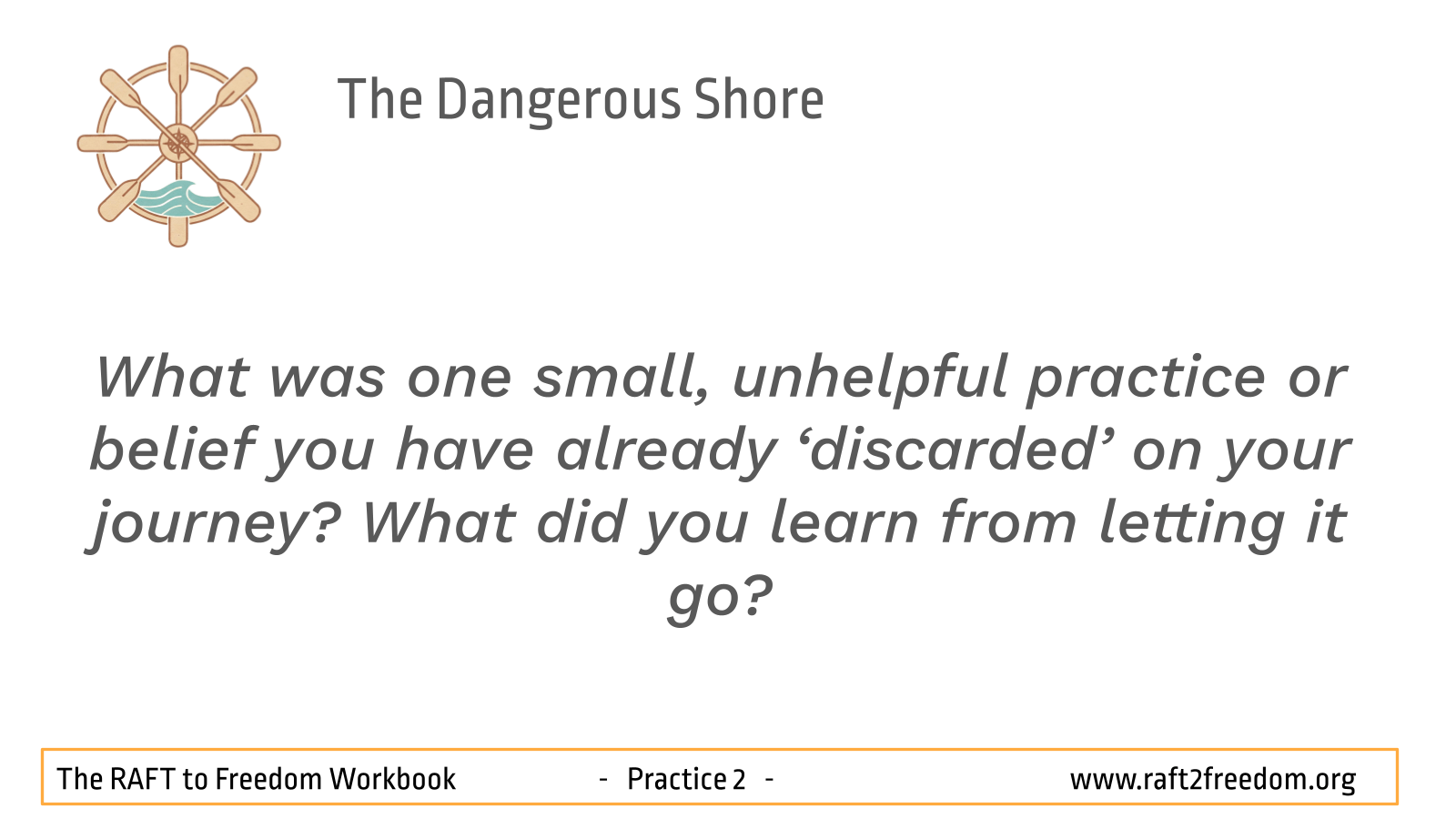 The Dangerous Shore

What was one small, unhelpful practice or belief you have already ‘discarded’ on your journey? What did you learn from letting it go?

The RAFT to Freedom Workbook - Practice 2 - www.raft2freedom.org